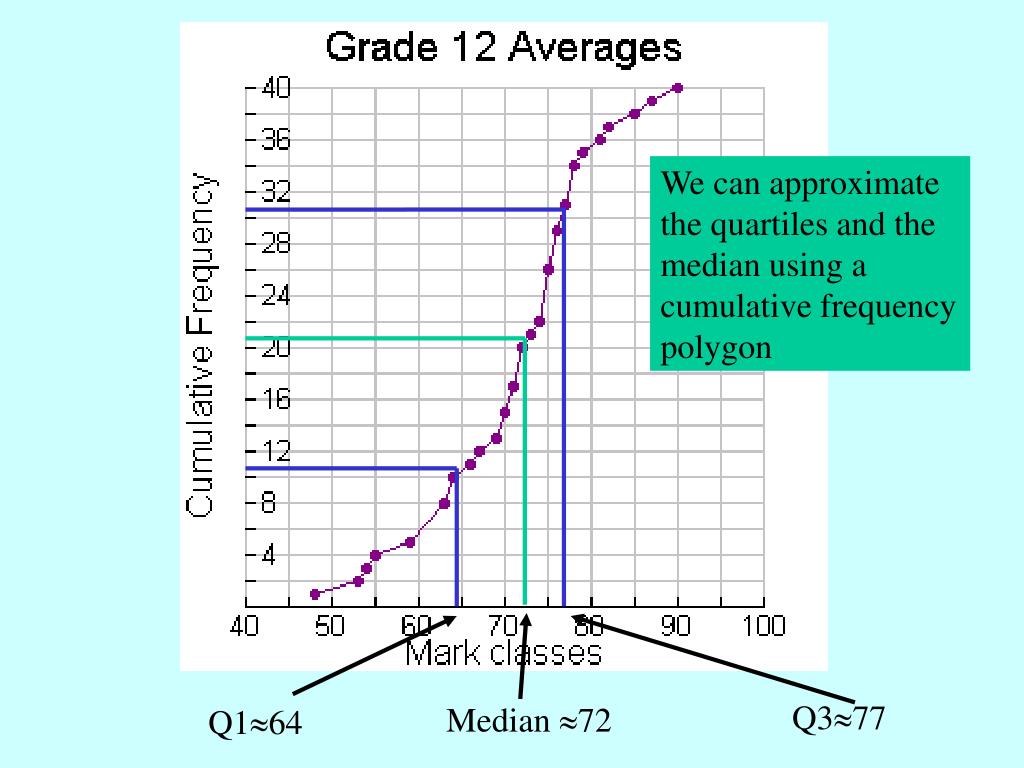 Grade 12 Averages

Cumulative Frequency

40
36
32
28
24
20
16
12
8
4

40 50 60 70 80 90 100

Mark classes

We can approximate the quartiles and the median using a cumulative frequency polygon

Q1≈64

Median ≈72

Q3≈77